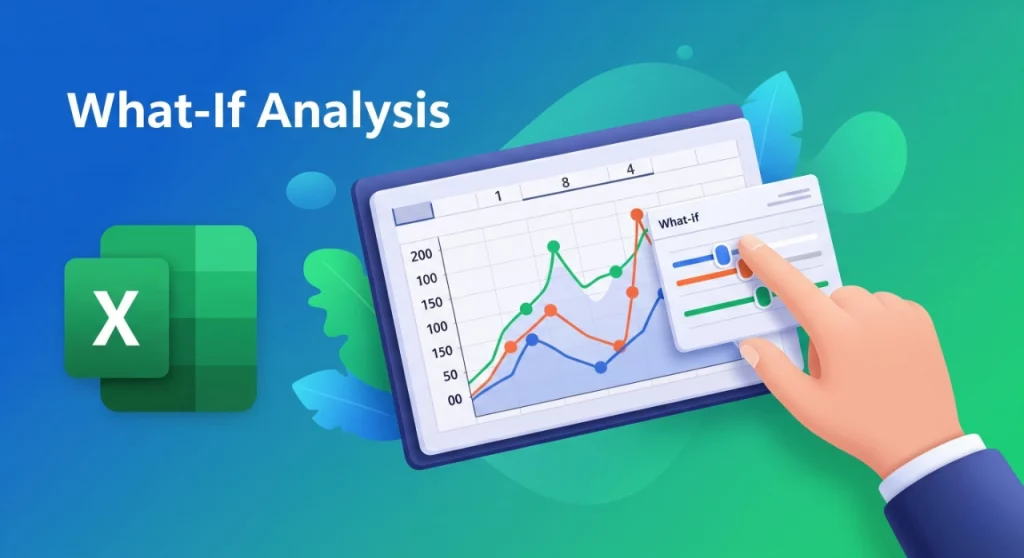 What-If Analysis

X

1
8
4

200
100
150
100
150
50
00

What-If